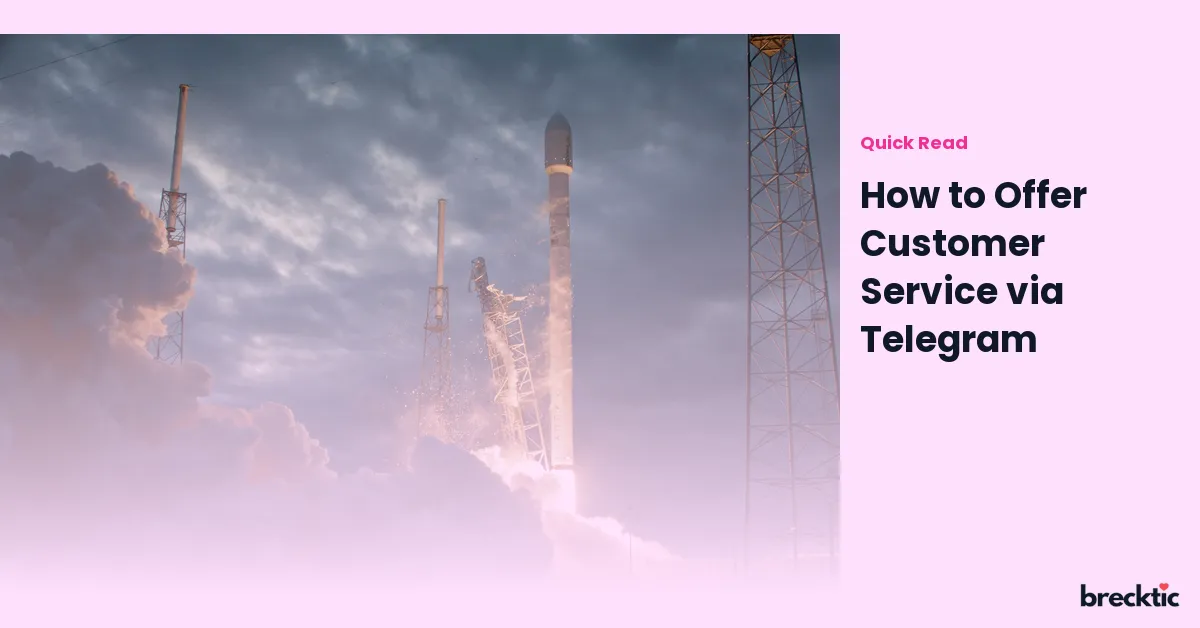 Quick Read

How to Offer Customer Service via Telegram

brecktic